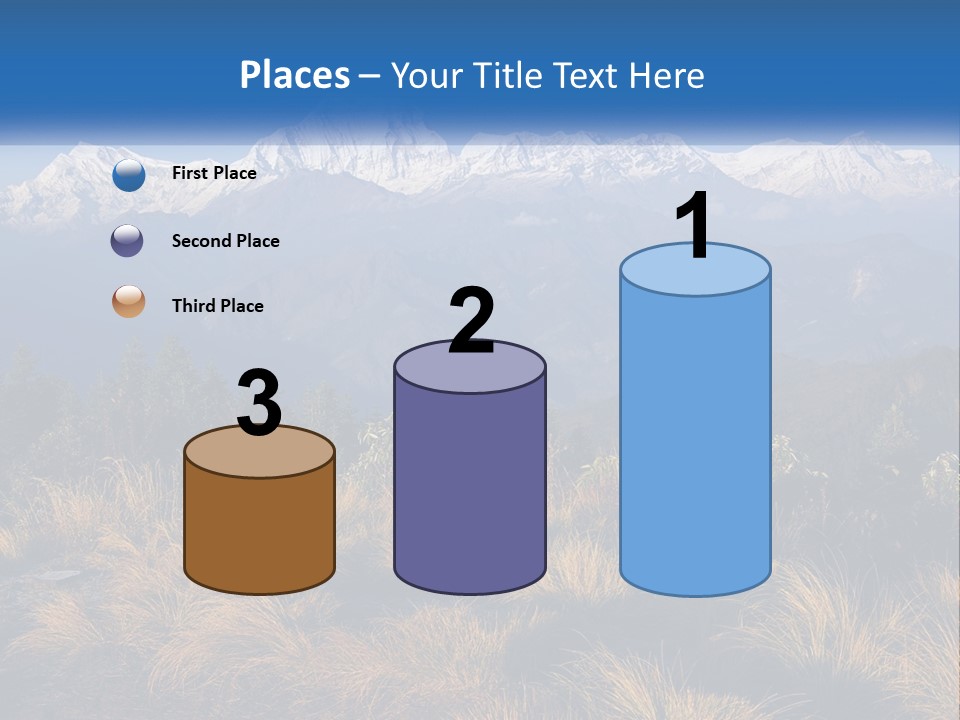 Places – Your Title Text Here

First Place

Second Place

Third Place

3

2

1